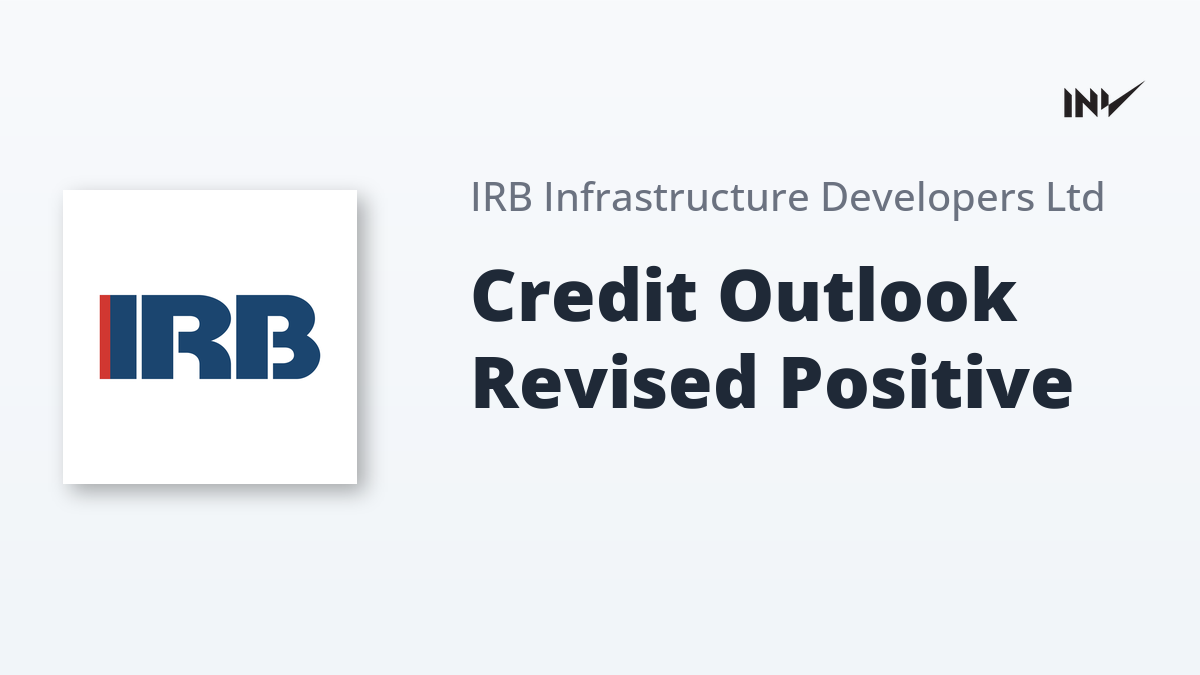 INV

IRB

IRB Infrastructure Developers Ltd

Credit Outlook Revised Positive